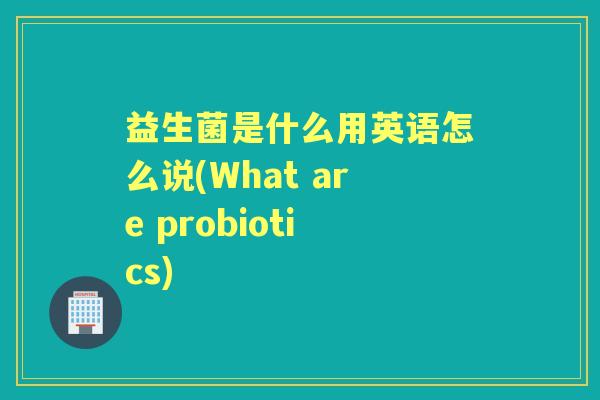 益生菌是什么用英语怎么说(What are probiotics)

HOSPITAL